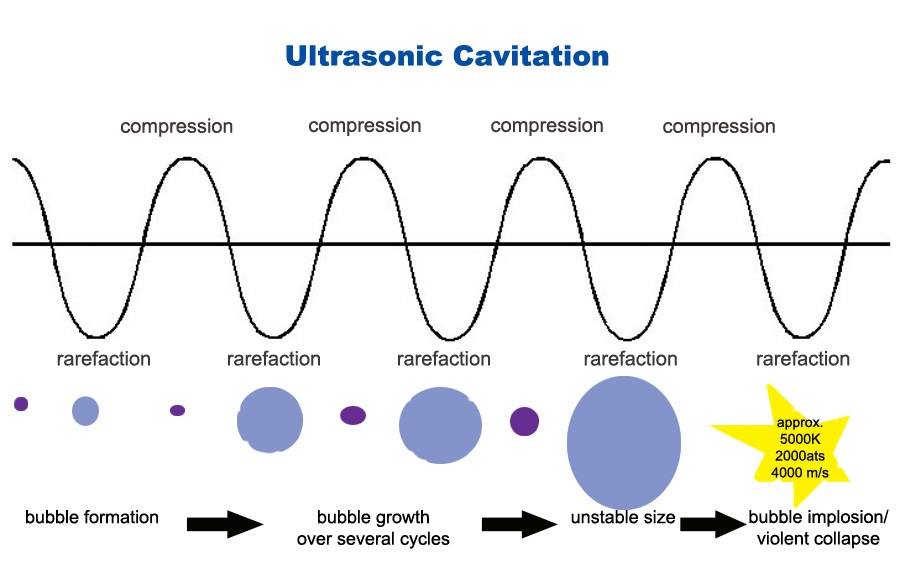 Ultrasonic Cavitation

compression compression compression compression

rarefaction rarefaction rarefaction rarefaction rarefaction

approx.
5000K
2000ats
4000 m/s

bubble formation

bubble growth over several cycles

unstable size

bubble implosion/ violent collapse